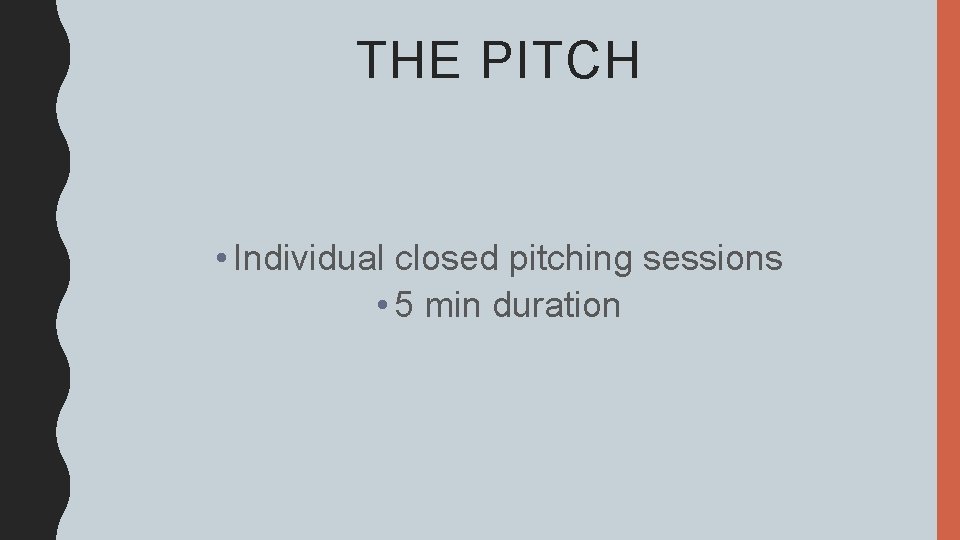 THE PITCH

• Individual closed pitching sessions
• 5 min duration